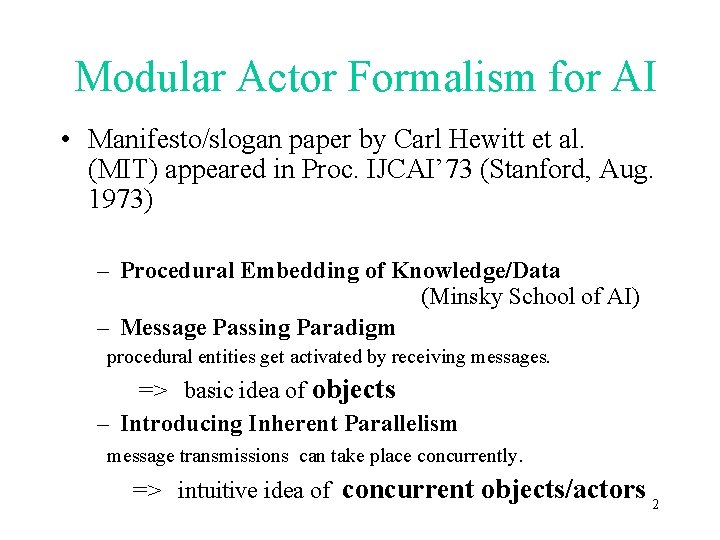 Modular Actor Formalism for AI

• Manifesto/slogan paper by Carl Hewitt et al. (MIT) appeared in Proc. IJCAI'73 (Stanford, Aug. 1973)

– Procedural Embedding of Knowledge/Data
(Minsky School of AI)

– Message Passing Paradigm
procedural entities get activated by receiving messages.
=> basic idea of objects

– Introducing Inherent Parallelism
message transmissions can take place concurrently.
=> intuitive idea of concurrent objects/actors

2